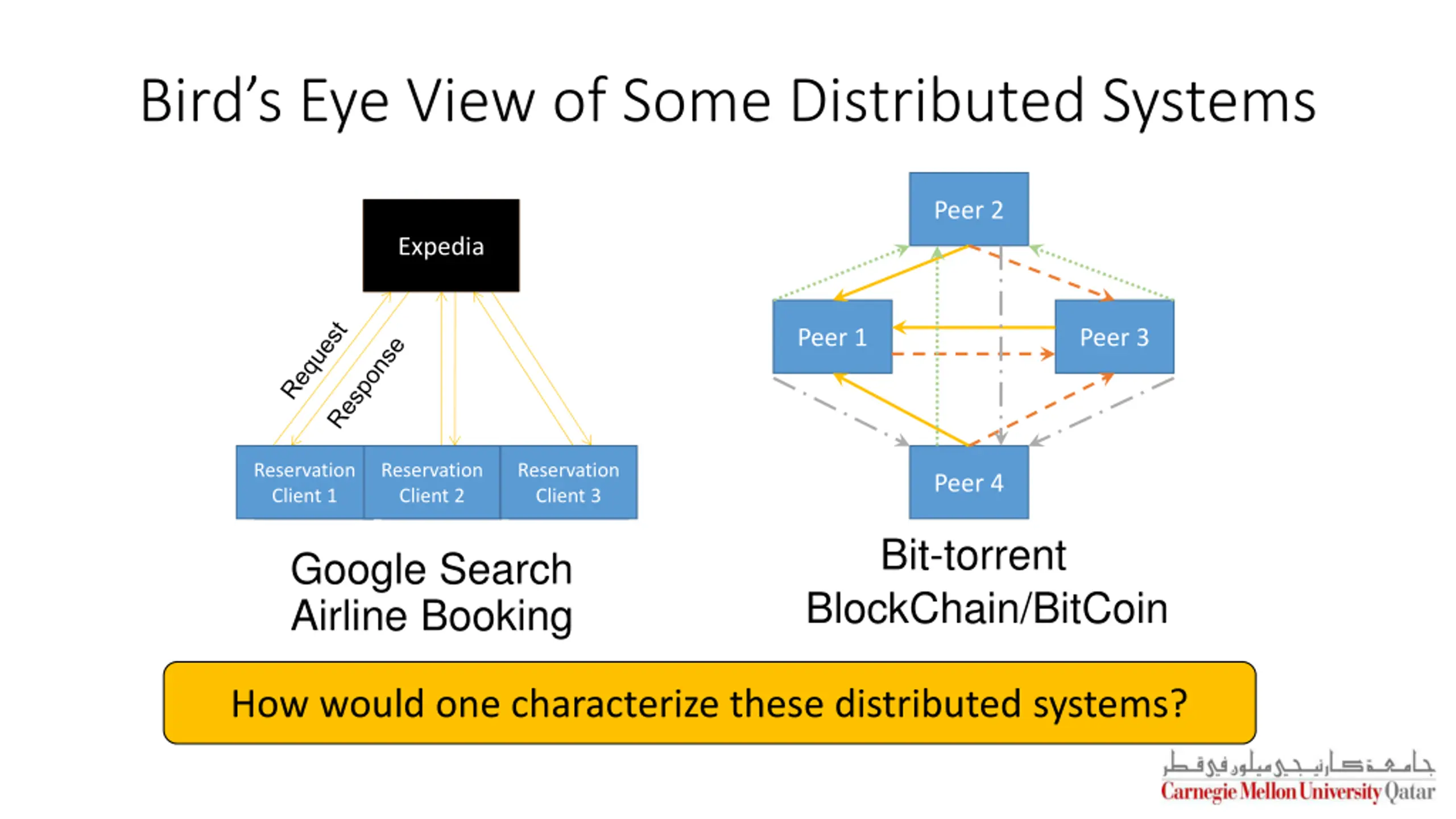 Bird's Eye View of Some Distributed Systems

Expedia

Request

Response

Reservation Client 1

Reservation Client 2

Reservation Client 3

Google Search
Airline Booking

Peer 2

Peer 1

Peer 3

Peer 4

Bit-torrent
BlockChain/BitCoin

How would one characterize these distributed systems?

جامعة كارنيجي ميلون في قطر
Carnegie Mellon University Qatar